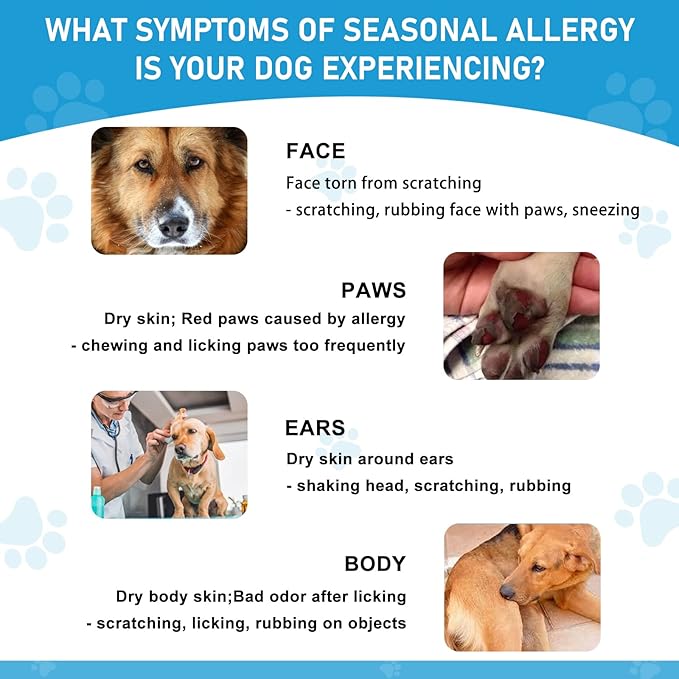 WHAT SYMPTOMS OF SEASONAL ALLERGY IS YOUR DOG EXPERIENCING?

FACE

Face torn from scratching
- scratching, rubbing face with paws, sneezing

PAWS

Dry skin; Red paws caused by allergy
- chewing and licking paws too frequently

EARS

Dry skin around ears
- shaking head, scratching, rubbing

BODY

Dry body skin;Bad odor after licking
- scratching, licking, rubbing on objects